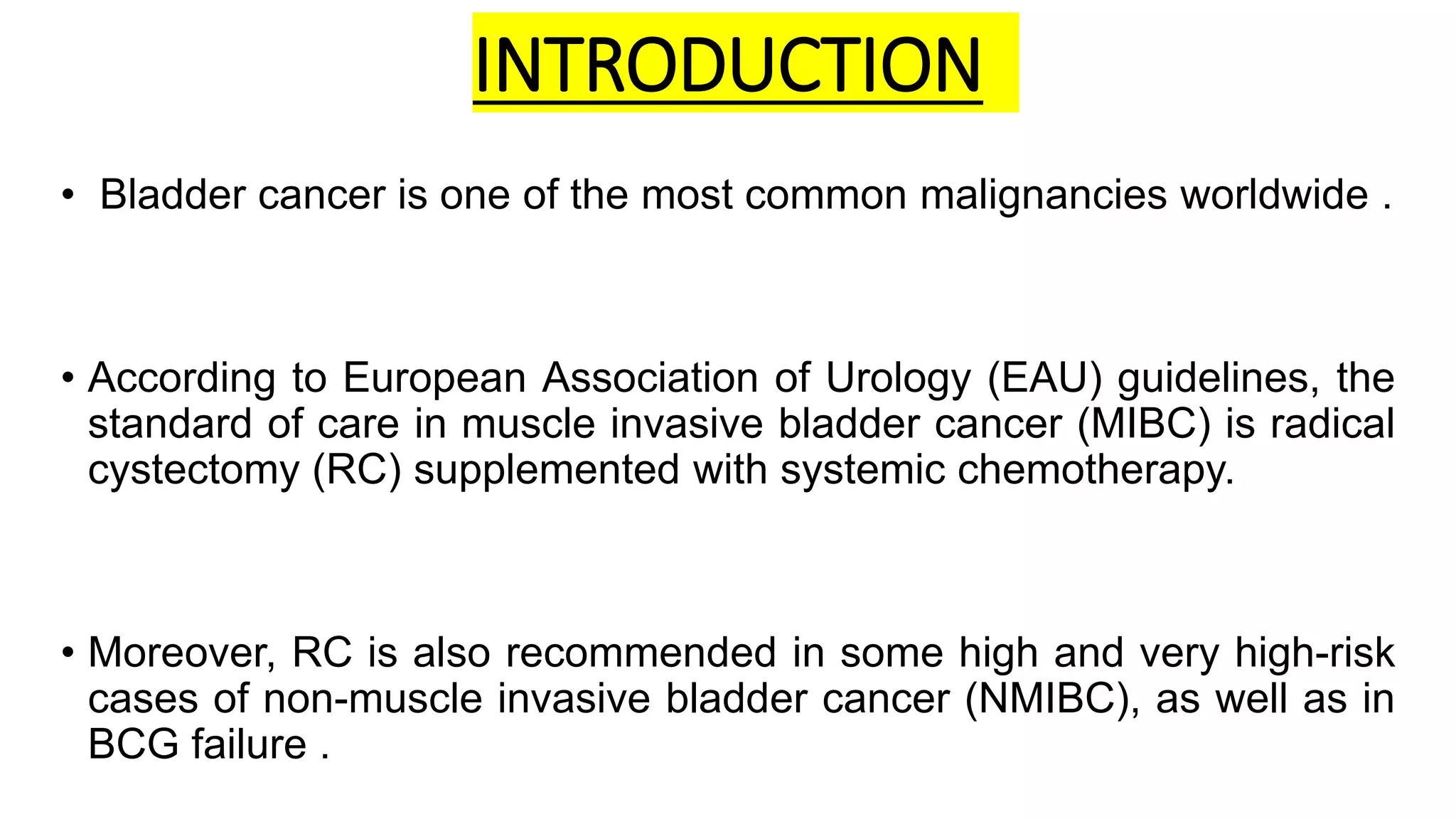 INTRODUCTION

• Bladder cancer is one of the most common malignancies worldwide .

• According to European Association of Urology (EAU) guidelines, the standard of care in muscle invasive bladder cancer (MIBC) is radical cystectomy (RC) supplemented with systemic chemotherapy.

• Moreover, RC is also recommended in some high and very high-risk cases of non-muscle invasive bladder cancer (NMIBC), as well as in BCG failure .